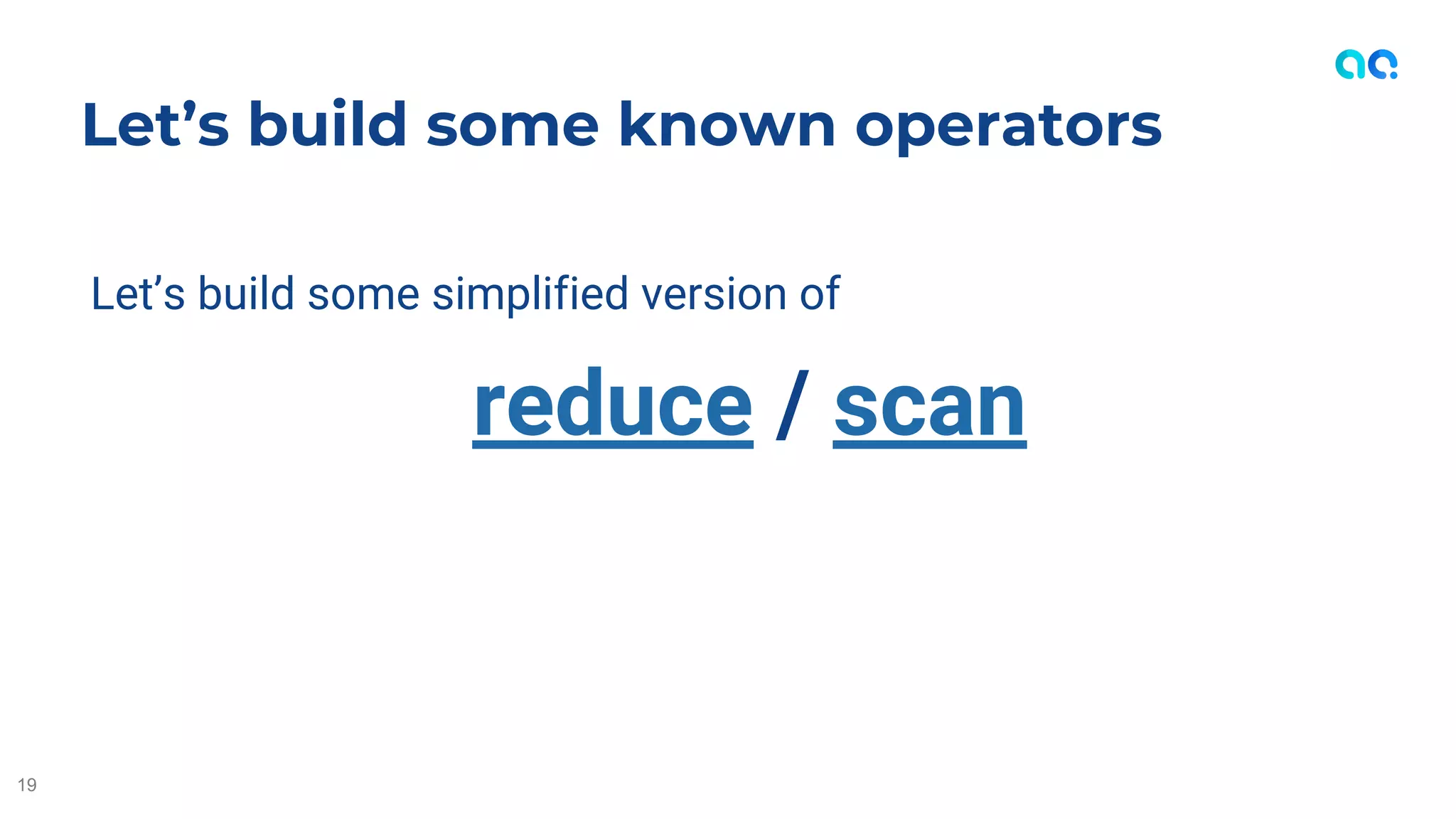 Let’s build some known operators

Let’s build some simplified version of

reduce / scan

19